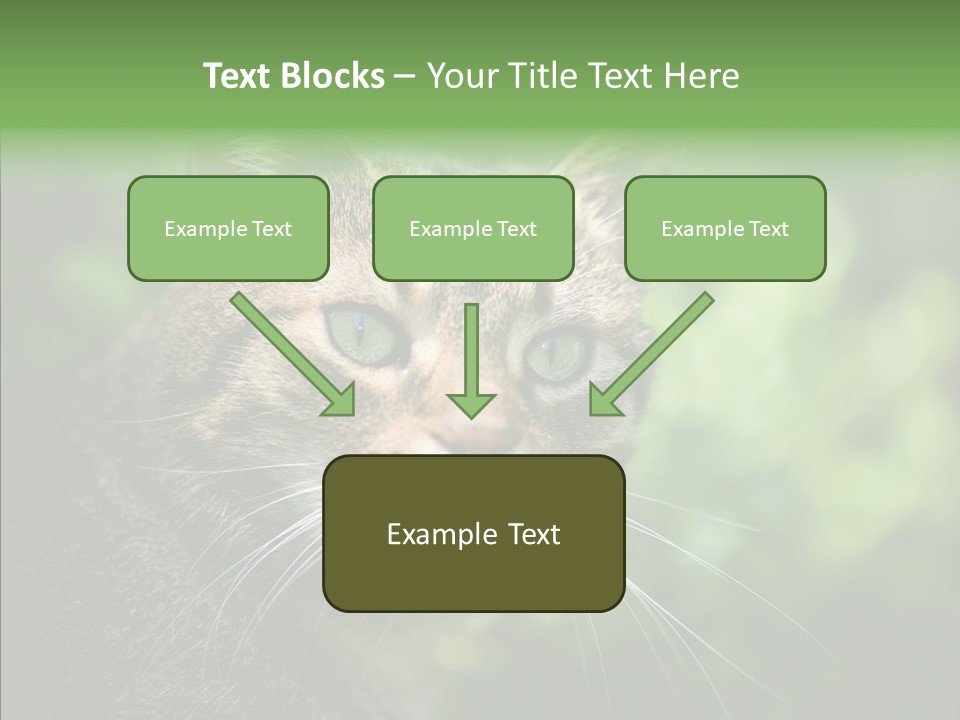 Text Blocks – Your Title Text Here

Example Text

Example Text

Example Text

Example Text